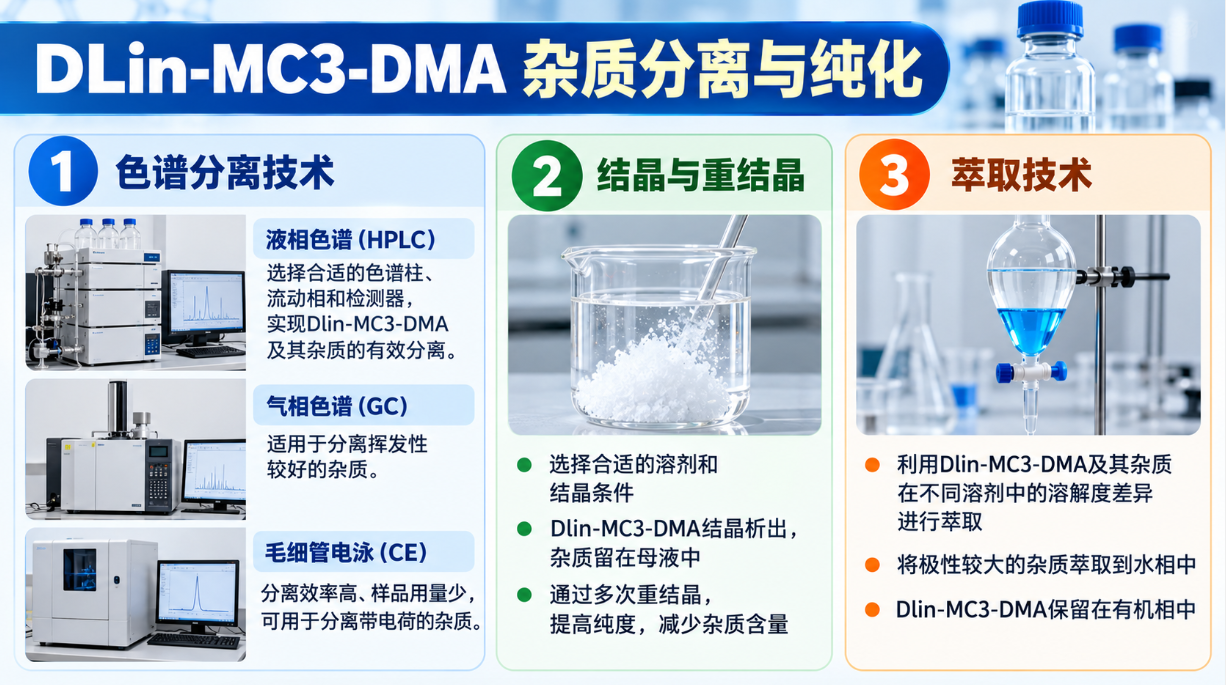 DLin-MC3-DMA 杂质分离与纯化

1 色谱分离技术

液相色谱 (HPLC)
选择合适的色谱柱、流动相和检测器，实现Dlin-MC3-DMA及其杂质的有效分离。

气相色谱 (GC)
适用于分离挥发性较好的杂质。

毛细管电泳 (CE)
分离效率高、样品用量少，可用于分离带电荷的杂质。

2 结晶与重结晶

选择合适的溶剂和结晶条件

Dlin-MC3-DMA结晶析出，杂质留在母液中

通过多次重结晶，提高纯度，减少杂质含量

3 萃取技术

利用Dlin-MC3-DMA及其杂质在不同溶剂中的溶解度差异进行萃取

将极性较大的杂质萃取到水相中

Dlin-MC3-DMA保留在有机相中